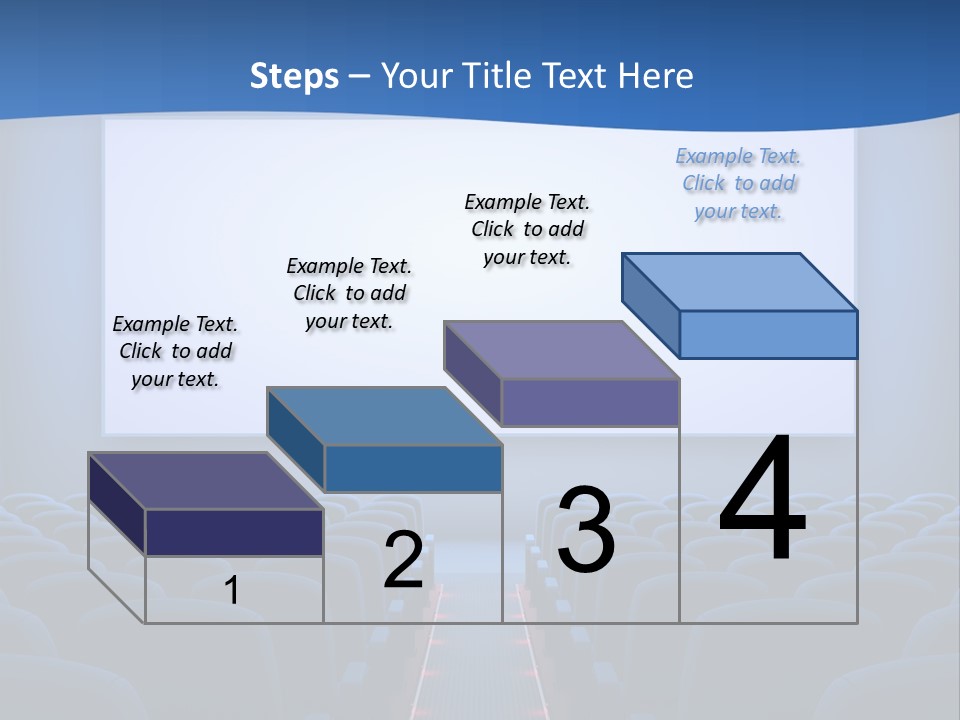 Steps – Your Title Text Here

Example Text. Click to add your text.

Example Text. Click to add your text.

Example Text. Click to add your text.

Example Text. Click to add your text.

1

2

3

4